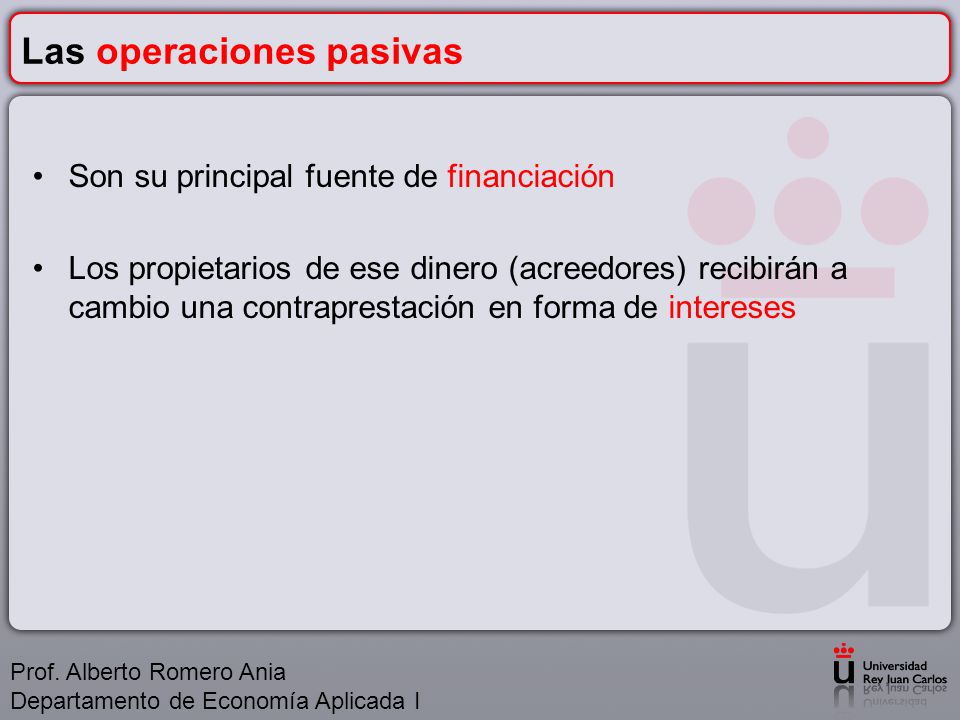 Las operaciones pasivas

• Son su principal fuente de financiación

• Los propietarios de ese dinero (acreedores) recibirán a cambio una contraprestación en forma de intereses

Prof. Alberto Romero Ania
Departamento de Economía Aplicada I

Universidad Rey Juan Carlos